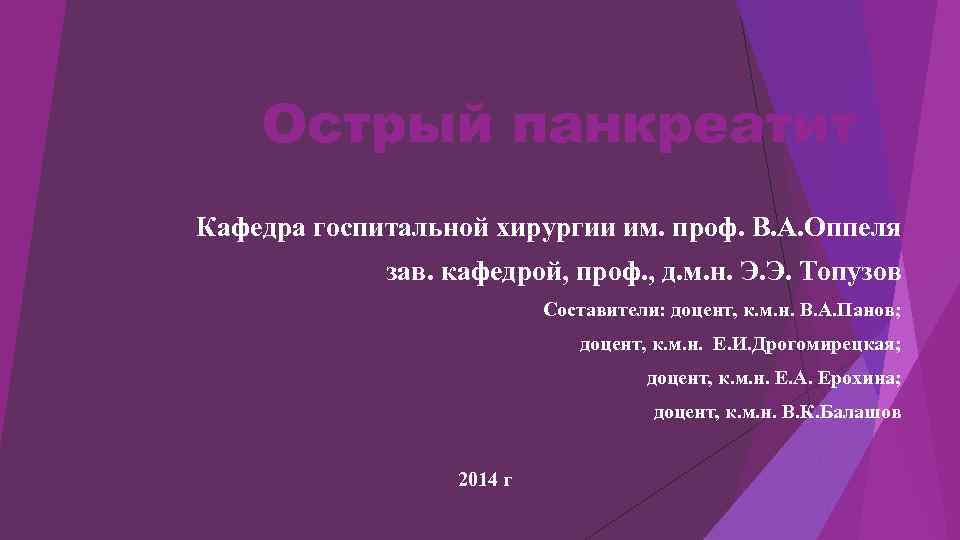 Острый панкреатит

Кафедра госпитальной хирургии им. проф. В.А.Оппеля

зав. кафедрой, проф., д.м.н. Э.Э. Топузов

Составители: доцент, к.м.н. В.А.Панов;

доцент, к.м.н. Е.И.Дрогомирецкая;

доцент, к.м.н. Е.А. Ерохина;

доцент, к.м.н. В.К.Балашов

2014 г